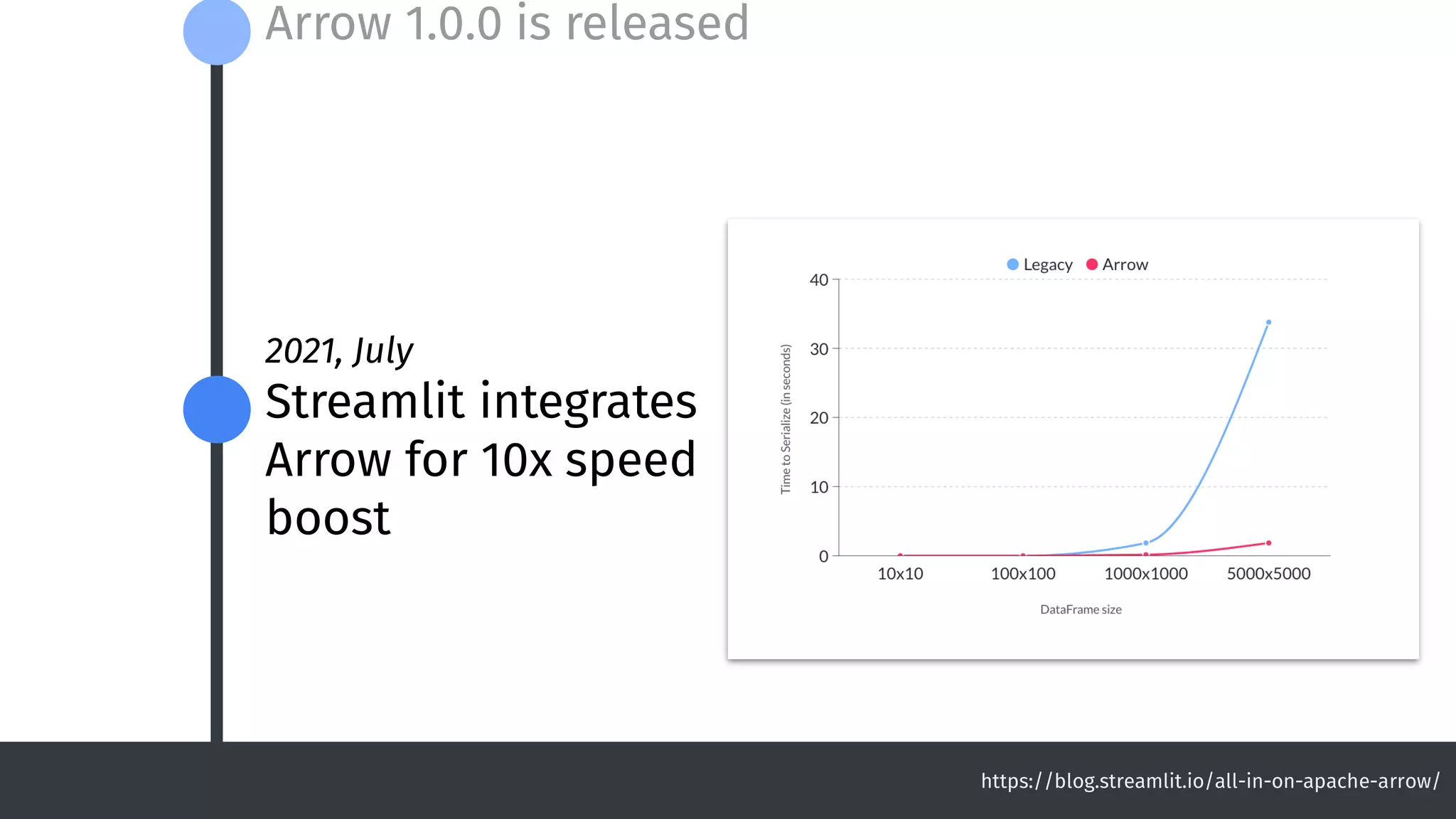 Arrow 1.0.0 is released

2021, July
Streamlit integrates Arrow for 10x speed boost

Legacy Arrow

40
30
20
10
0

Time to Serialize (in seconds)

10x10 100x100 1000x1000 5000x5000

DataFrame size

https://blog.streamlit.io/all-in-on-apache-arrow/